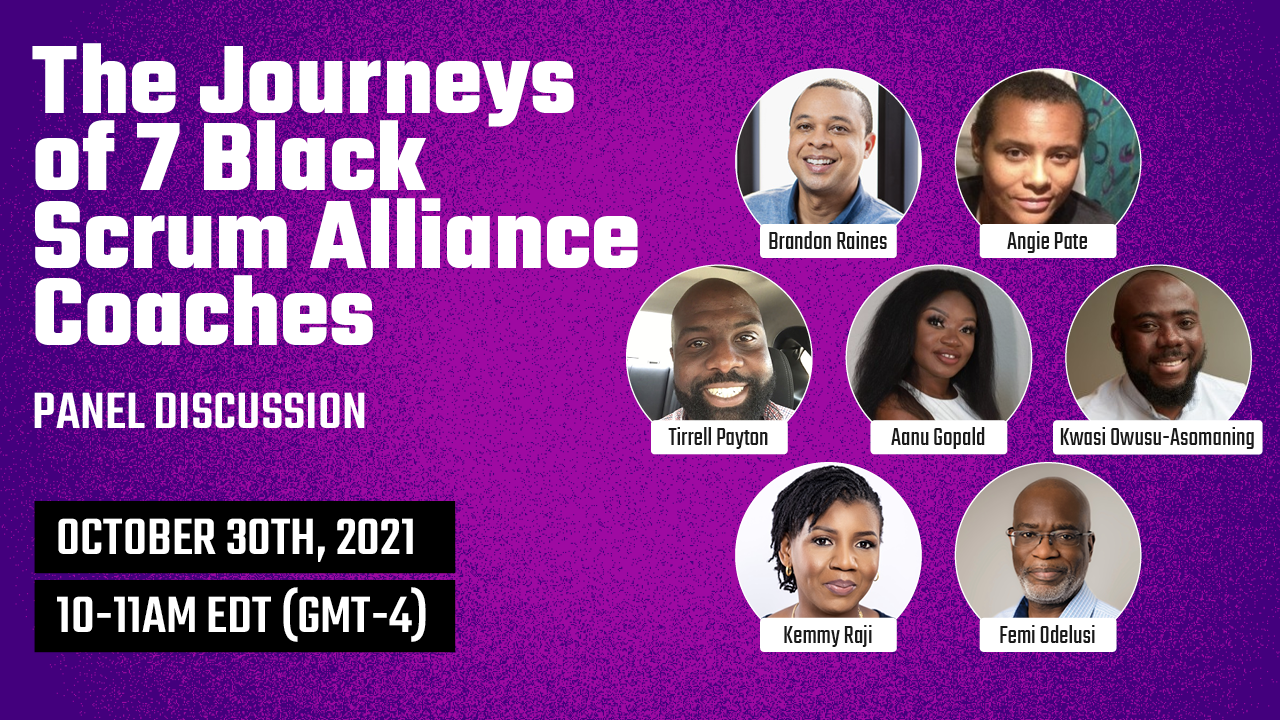 The Journeys of 7 Black Scrum Alliance Coaches

PANEL DISCUSSION

OCTOBER 30TH, 2021

10-11AM EDT (GMT-4)

Brandon Raines

Angie Pate

Tirrell Payton

Aanu Gopald

Kwasi Owusu-Asomaning

Kemmy Raji

Femi Odelusi